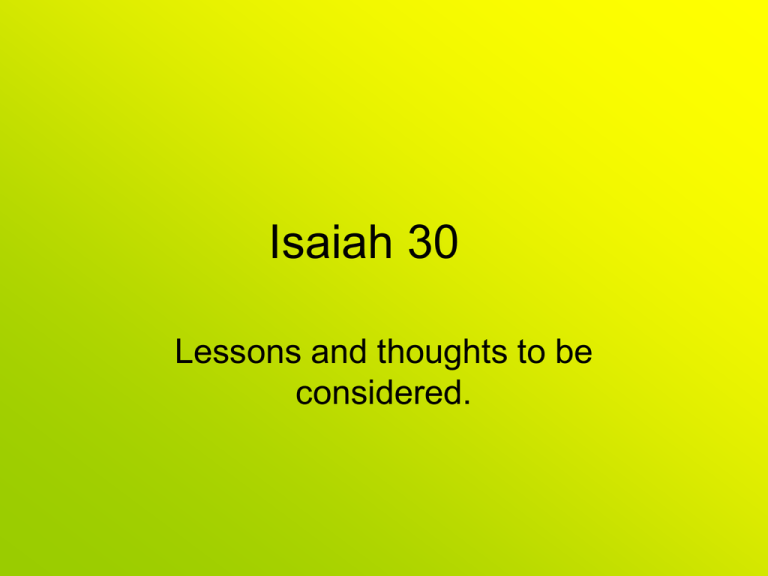 Isaiah 30

Lessons and thoughts to be considered.